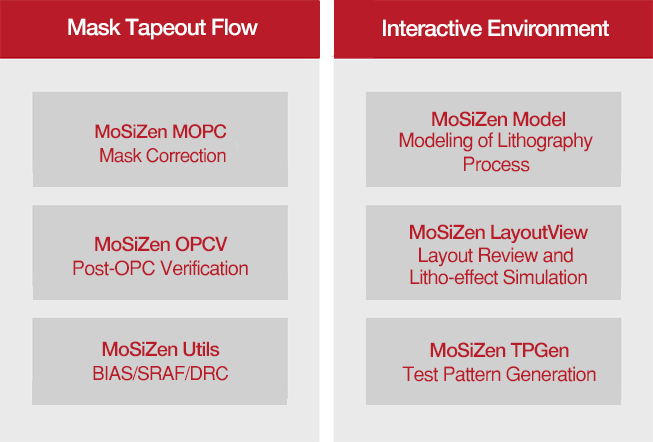 Mask Tapeout Flow

MoSiZen MOPC
Mask Correction

MoSiZen OPCV
Post-OPC Verification

MoSiZen Utils
BIAS/SRAF/DRC

Interactive Environment

MoSiZen Model
Modeling of Lithography Process

MoSiZen LayoutView
Layout Review and Litho-effect Simulation

MoSiZen TPGen
Test Pattern Generation